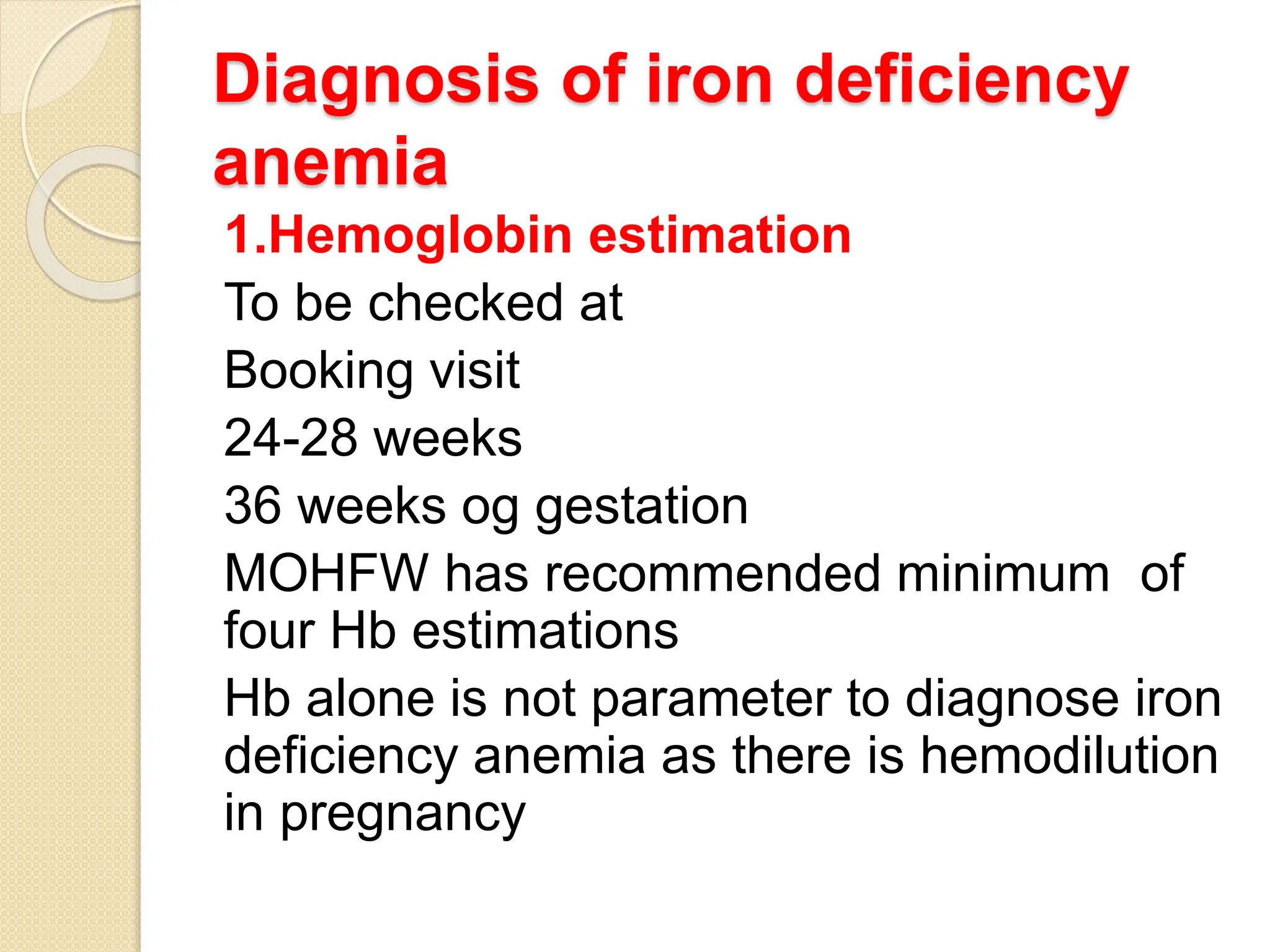 Diagnosis of iron deficiency anemia

1.Hemoglobin estimation

To be checked at

Booking visit

24-28 weeks

36 weeks og gestation

MOHFW has recommended minimum of four Hb estimations

Hb alone is not parameter to diagnose iron deficiency anemia as there is hemodilution in pregnancy